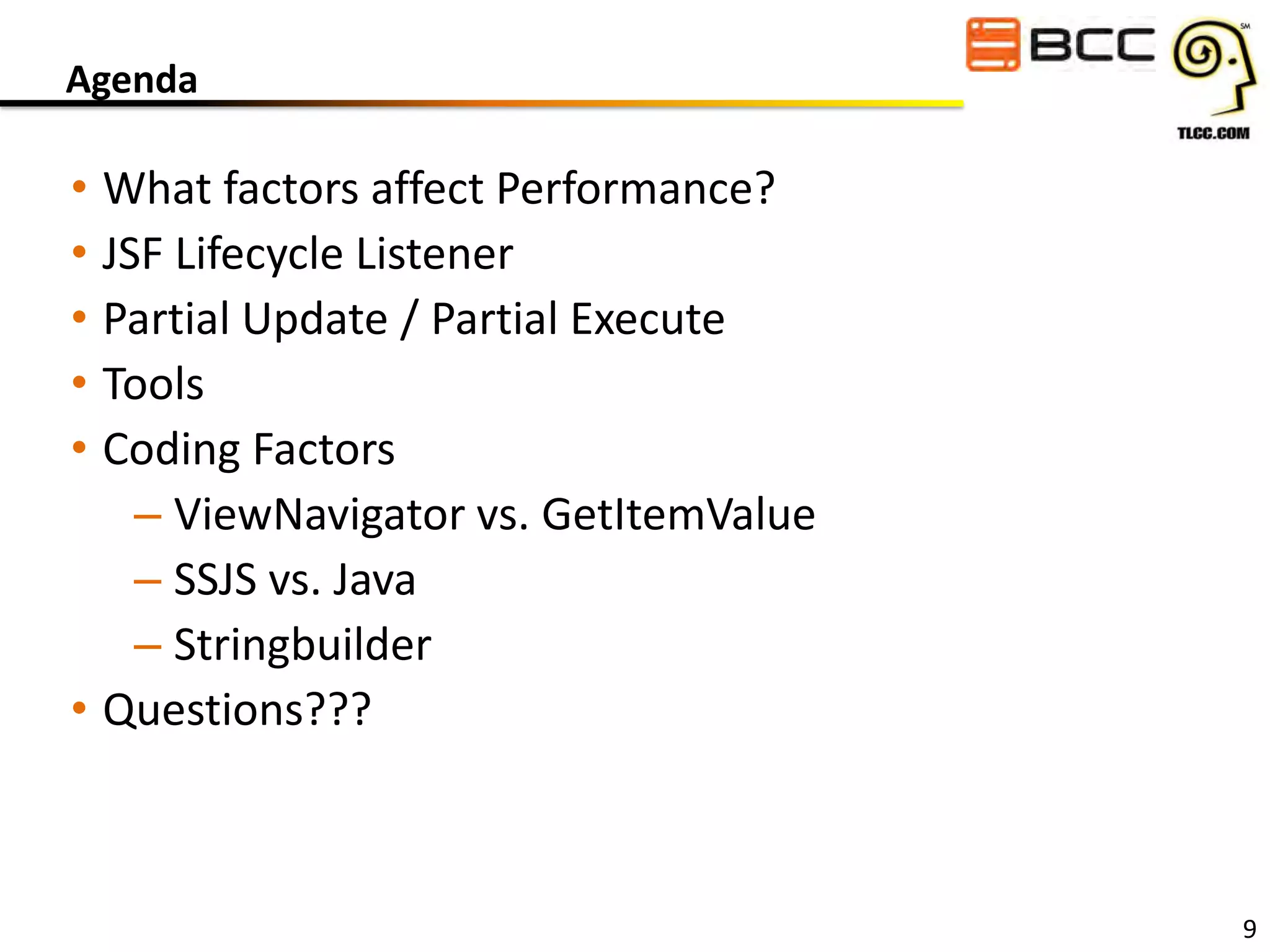 Agenda

BCC

SM

TLCC.COM

• What factors affect Performance?
• JSF Lifecycle Listener
• Partial Update / Partial Execute
• Tools
• Coding Factors
– ViewNavigator vs. GetItemValue
– SSJS vs. Java
– Stringbuilder
• Questions???

9